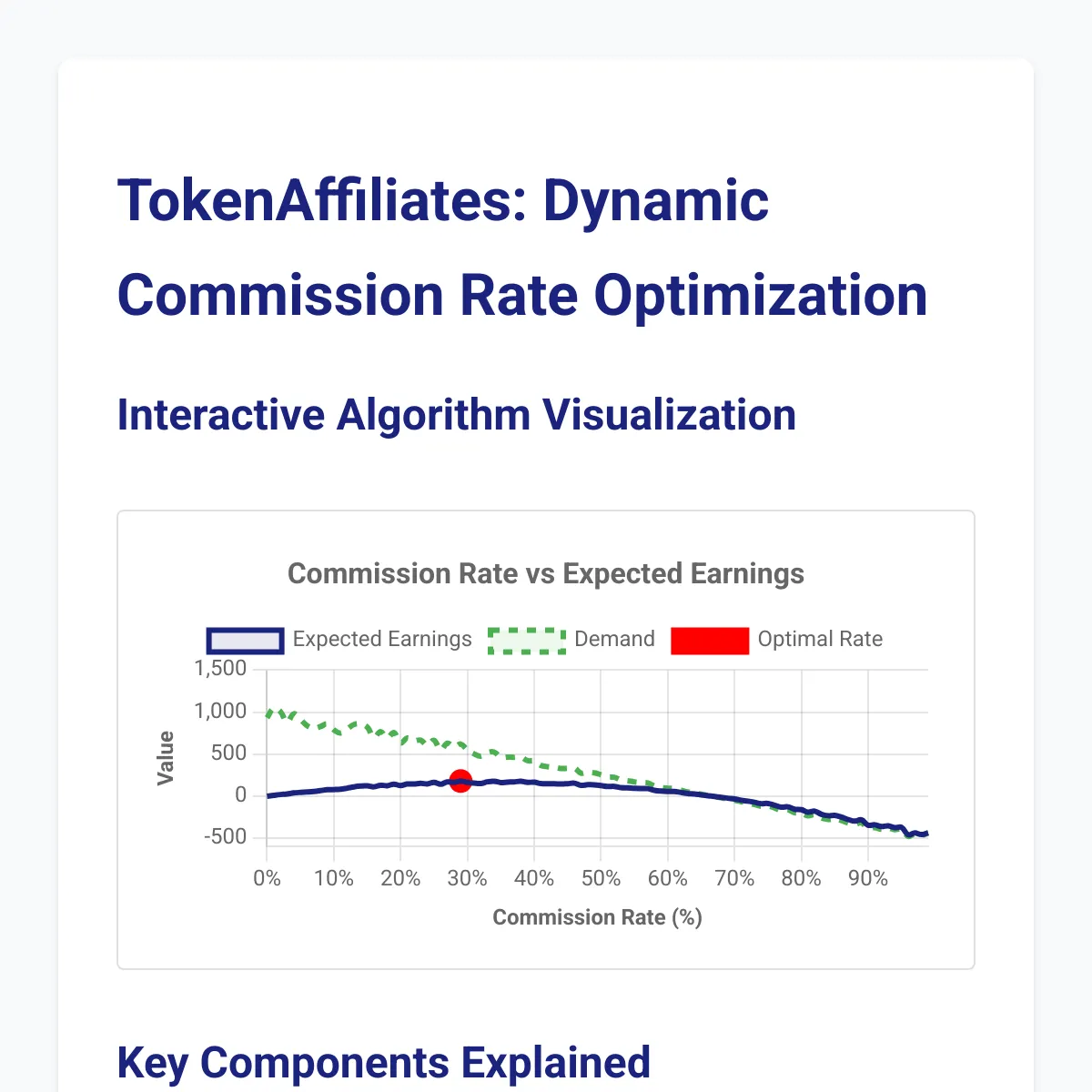 TokenAffiliates: Dynamic Commission Rate Optimization

Interactive Algorithm Visualization

Commission Rate vs Expected Earnings

Expected Earnings Demand Optimal Rate

1,500
1,000
500
0
-500

Value

0% 10% 20% 30% 40% 50% 60% 70% 80% 90%

Commission Rate (%)

Key Components Explained